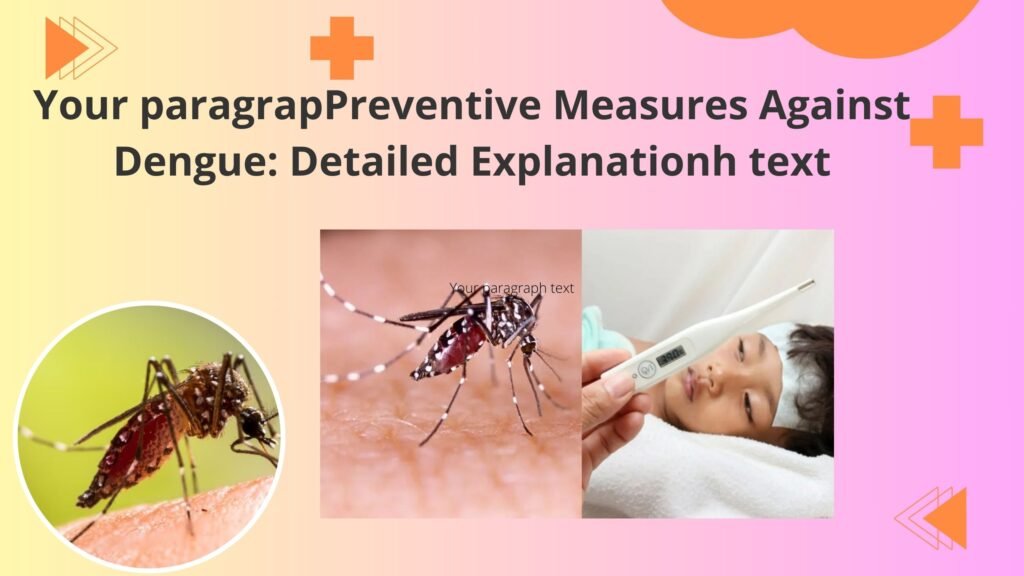 Your paragrapPreventive Measures Against Dengue: Detailed Explanationh text

Your paragraph text